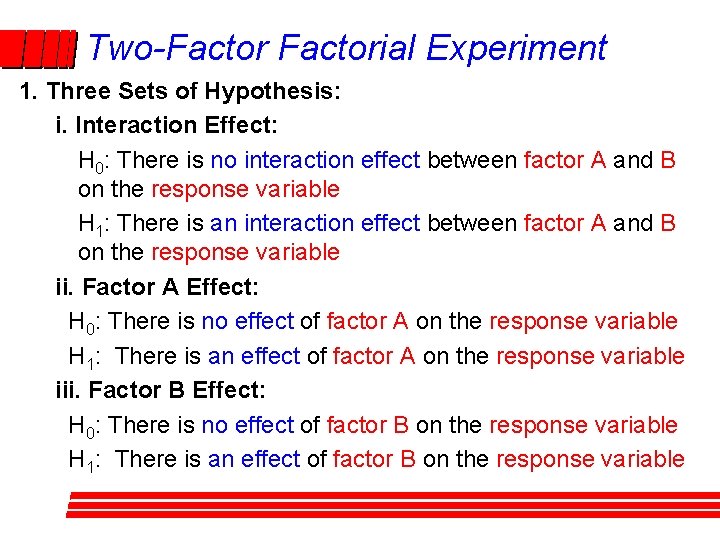 Two-Factor Factorial Experiment

1. Three Sets of Hypothesis:

i. Interaction Effect:

$H_0$: There is no interaction effect between factor A and B on the response variable

$H_1$: There is an interaction effect between factor A and B on the response variable

ii. Factor A Effect:

$H_0$: There is no effect of factor A on the response variable

$H_1$: There is an effect of factor A on the response variable

iii. Factor B Effect:

$H_0$: There is no effect of factor B on the response variable

$H_1$: There is an effect of factor B on the response variable